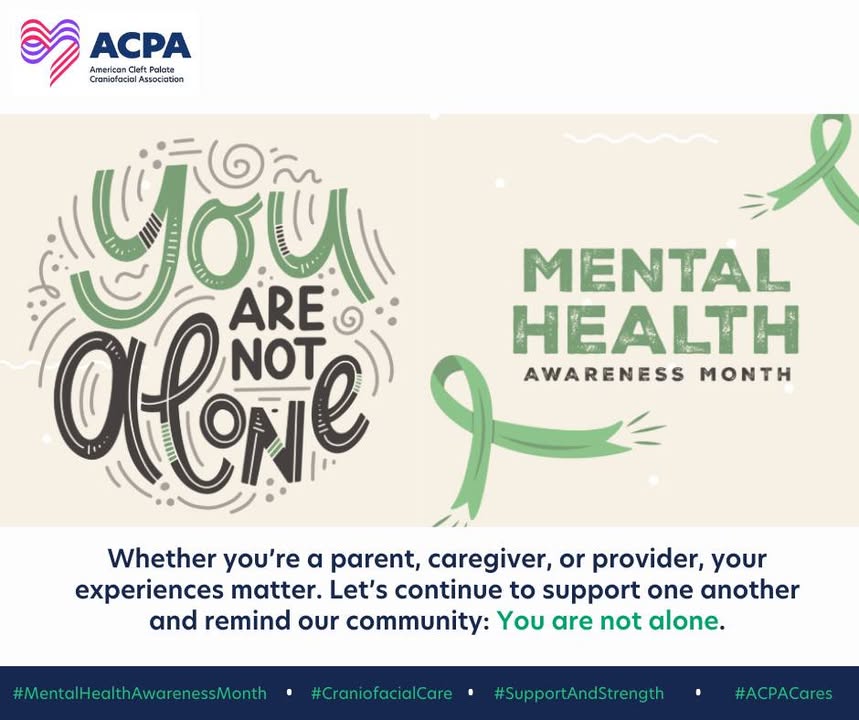 ACPA
American Cleft Palate Craniofacial Association

You ARE NOT alone

MENTAL HEALTH
AWARENESS MONTH

Whether you're a parent, caregiver, or provider, your experiences matter. Let's continue to support one another and remind our community: You are not alone.

#MentalHealthAwarenessMonth • #CraniofacialCare • #SupportAndStrength • #ACPACares